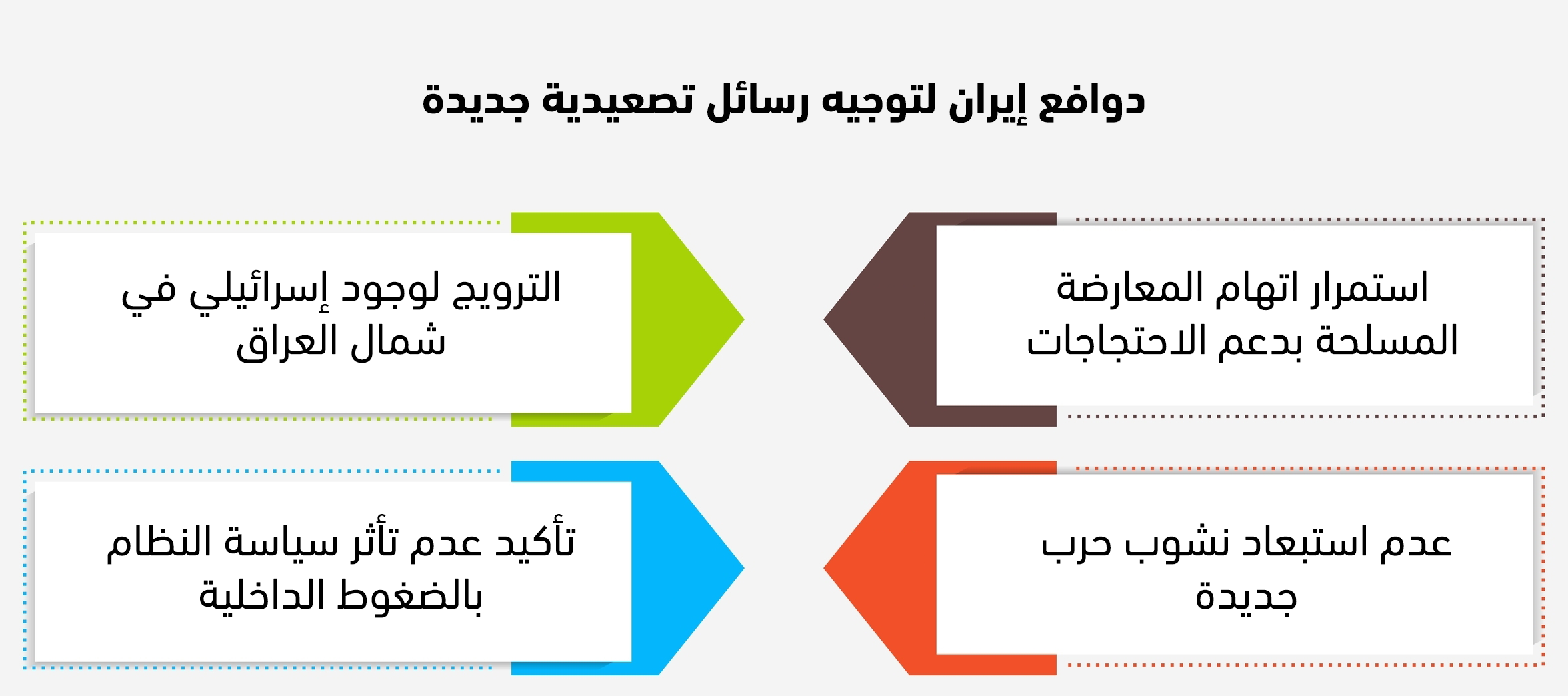 دوافع إيران لتوجيه رسائل تصعيدية جديدة

استمرار اتهام المعارضة المسلحة بدعم الاحتجاجات

الترويج لوجود إسرائيلي في شمال العراق

عدم استبعاد نشوب حرب جديدة

تأكيد عدم تأثر سياسة النظام بالضغوط الداخلية